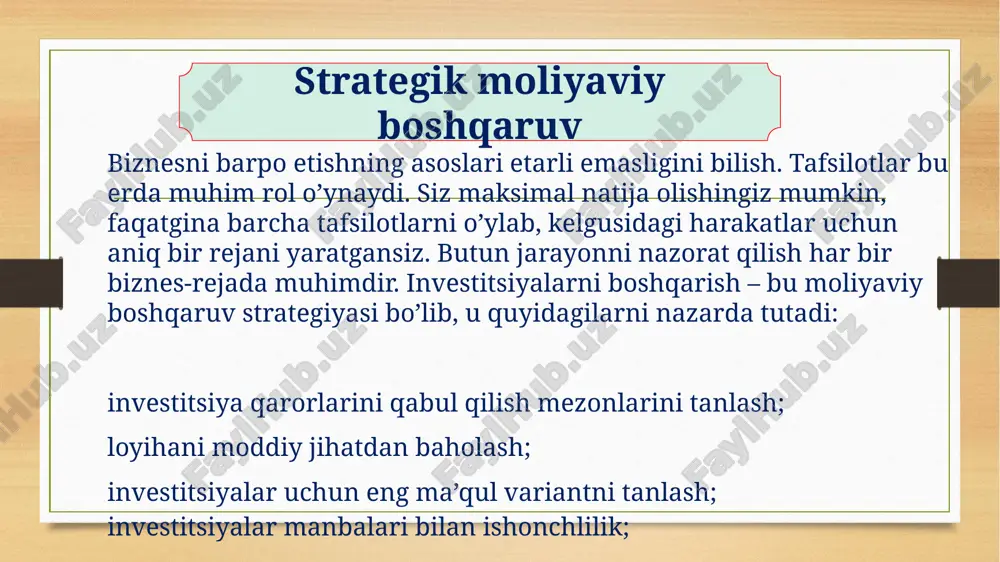 Strategik moliyaviy boshqaruv

Biznesni barpo etishning asoslari etarli emasligini bilish. Tafsilotlar bu erda muhim rol o’ynaydi. Siz maksimal natija olishingiz mumkin, faqatgina barcha tafsilotlarni o’ylab, kelgusidagi harakatlar uchun aniq bir rejani yaratgansiz. Butun jarayonni nazorat qilish har bir biznes-rejada muhimdir. Investitsiyalarni boshqarish – bu moliyaviy boshqaruv strategiyasi bo’lib, u quyidagilarni nazarda tutadi:

investitsiya qarorlarini qabul qilish mezonlarini tanlash;

loyihani moddiy jihatdan baholash;

investitsiyalar uchun eng ma’qul variantni tanlash;

investitsiyalar manbalari bilan ishonchlilik;

FaylHub.uz